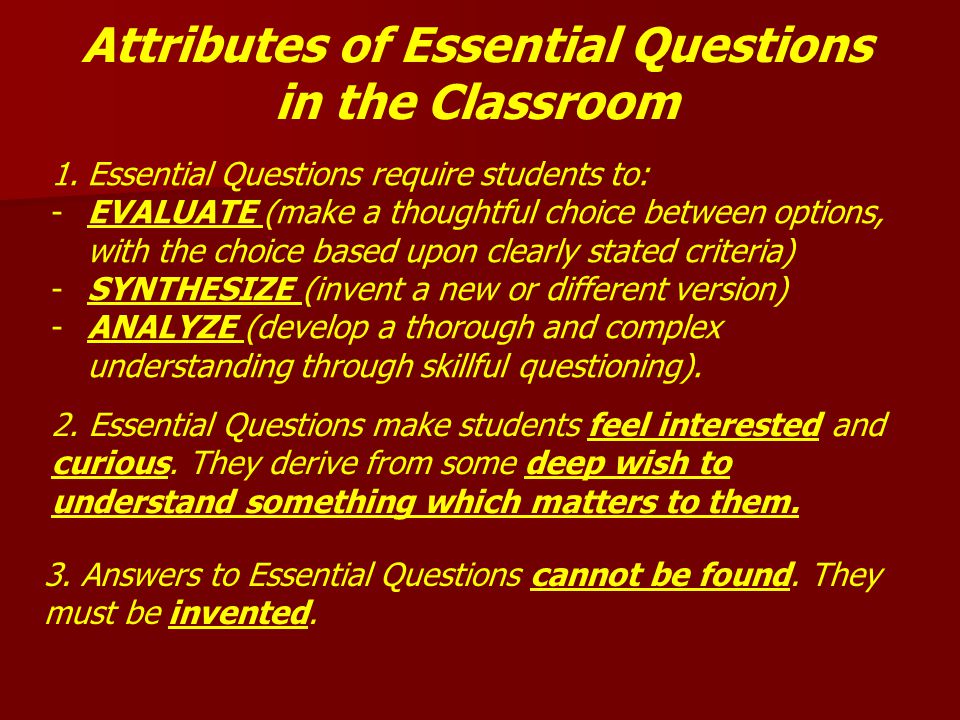 Attributes of Essential Questions in the Classroom

1. Essential Questions require students to:
- EVALUATE (make a thoughtful choice between options, with the choice based upon clearly stated criteria)
- SYNTHESIZE (invent a new or different version)
- ANALYZE (develop a thorough and complex understanding through skillful questioning).

2. Essential Questions make students feel interested and curious. They derive from some deep wish to understand something which matters to them.

3. Answers to Essential Questions cannot be found. They must be invented.